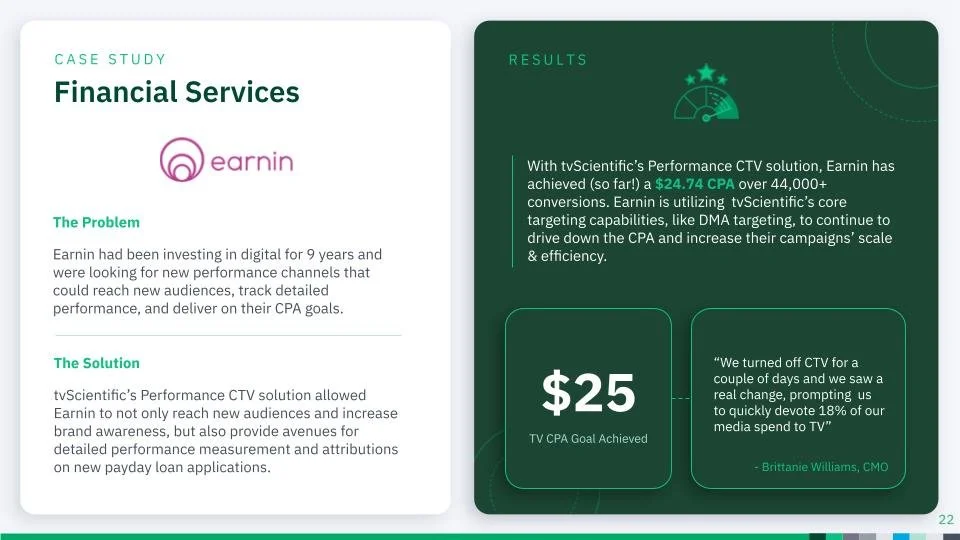 CASE STUDY

Financial Services

earnin

The Problem

Earnin had been investing in digital for 9 years and were looking for new performance channels that could reach new audiences, track detailed performance, and deliver on their CPA goals.

The Solution

tvScientific's Performance CTV solution allowed Earnin to not only reach new audiences and increase brand awareness, but also provide avenues for detailed performance measurement and attributions on new payday loan applications.

RESULTS

With tvScientific's Performance CTV solution, Earnin has achieved (so far!) a $24.74 CPA over 44,000+ conversions. Earnin is utilizing tvScientific's core targeting capabilities, like DMA targeting, to continue to drive down the CPA and increase their campaigns' scale & efficiency.

$25

TV CPA Goal Achieved

"We turned off CTV for a couple of days and we saw a real change, prompting us to quickly devote 18% of our media spend to TV"

- Brittanie Williams, CMO

22